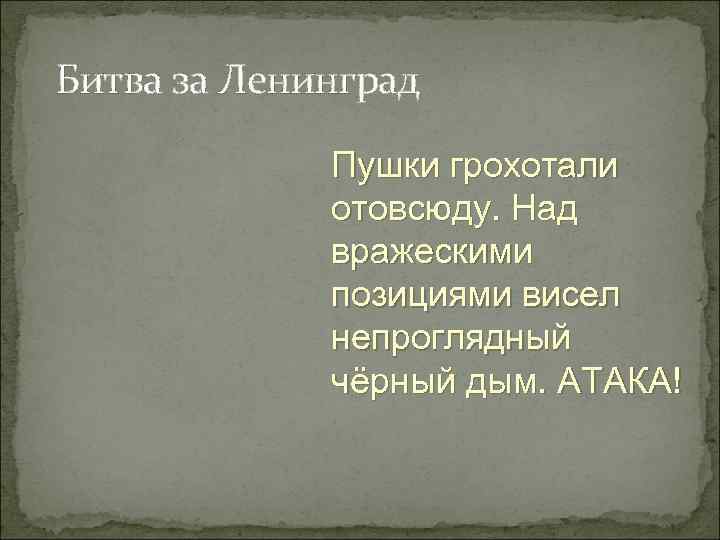 Битва за Ленинград

Пушки грохотали отовсюду. Над вражескими позициями висел непроглядный чёрный дым. АТАКА!